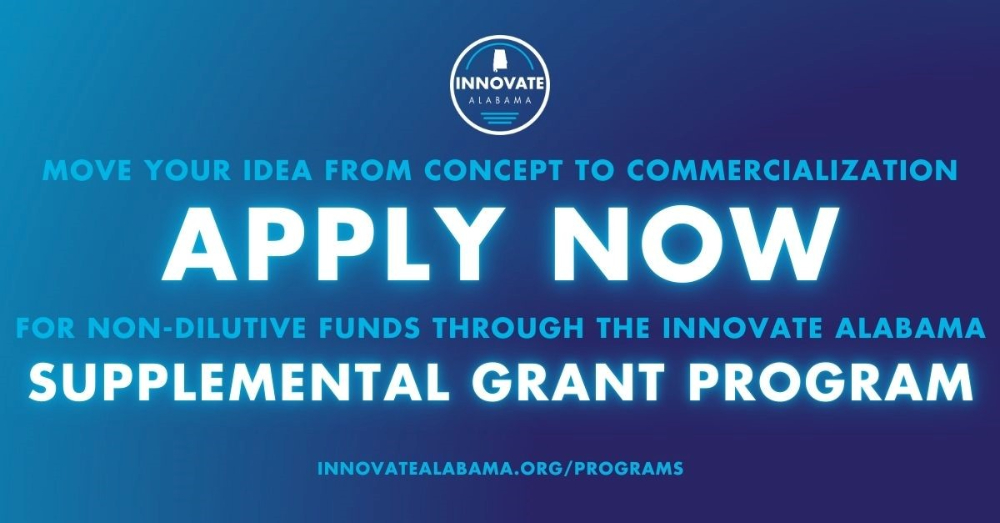 INNOVATE
ALABAMA

MOVE YOUR IDEA FROM CONCEPT TO COMMERCIALIZATION

APPLY NOW

FOR NON-DILUTIVE FUNDS THROUGH THE INNOVATE ALABAMA

SUPPLEMENTAL GRANT PROGRAM

INNOVATEALABAMA.ORG/PROGRAMS